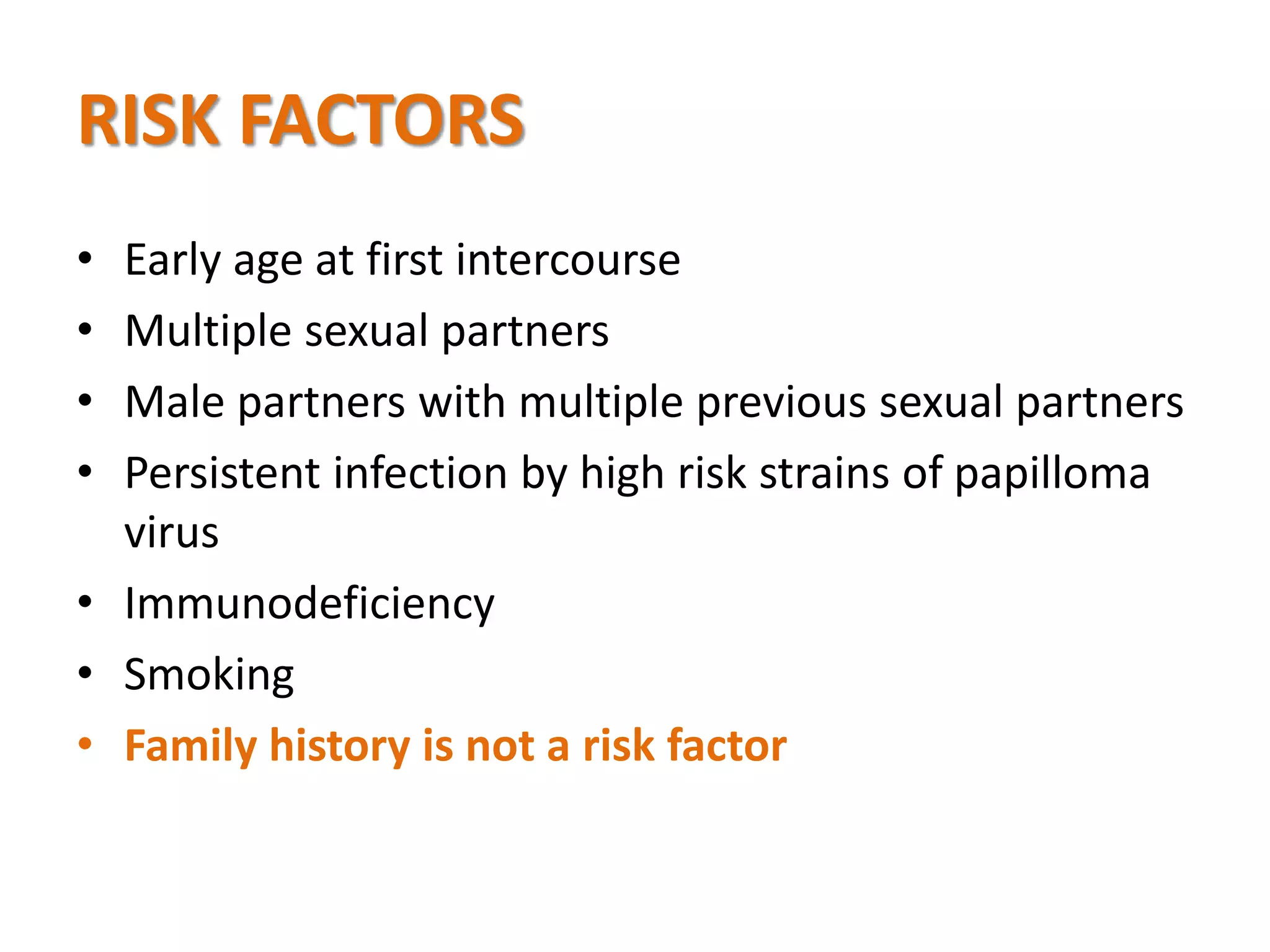 RISK FACTORS

• Early age at first intercourse
• Multiple sexual partners
• Male partners with multiple previous sexual partners
• Persistent infection by high risk strains of papilloma virus
• Immunodeficiency
• Smoking
• Family history is not a risk factor